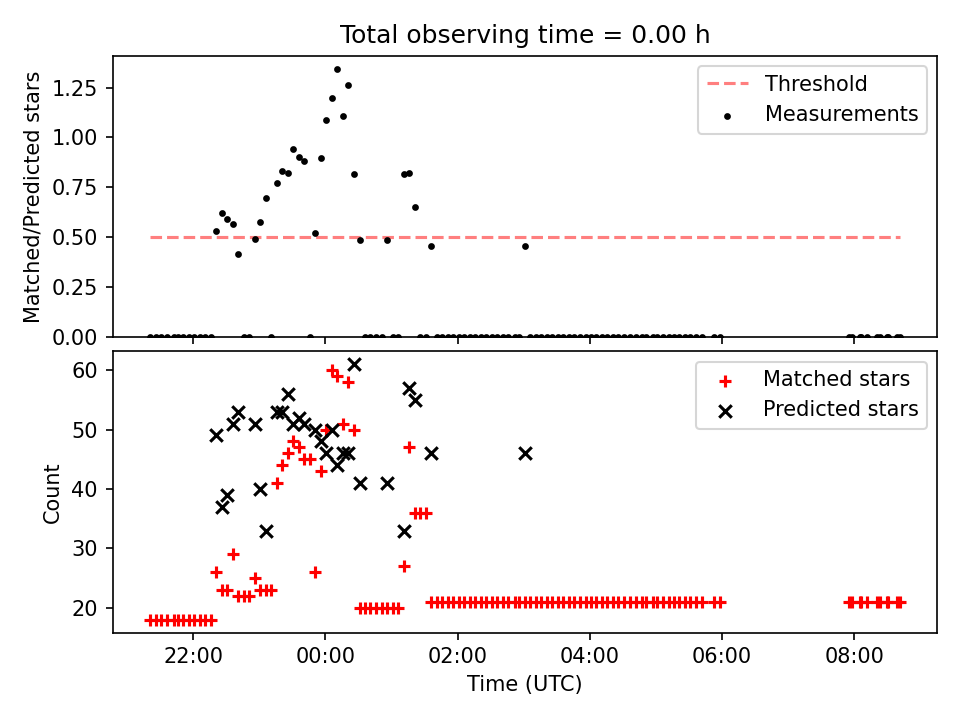 Total observing time = 0.00 h

Matched/Predicted stars

1.25
1.00
0.75
0.50
0.25
0.00

Threshold
Measurements

Count

60
50
40
30
20

Matched stars
Predicted stars

22:00
00:00
02:00
04:00
06:00
08:00

Time (UTC)